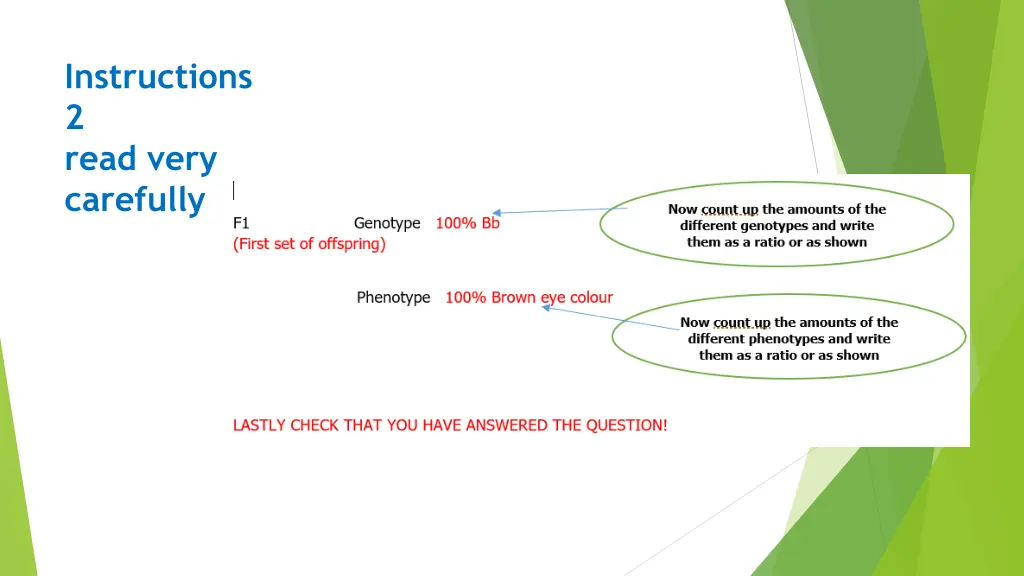 Instructions 2 read very carefully

F1 Genotype 100% Bb
(First set of offspring)

Now count up the amounts of the different genotypes and write them as a ratio or as shown

Phenotype 100% Brown eye colour

Now count up the amounts of the different phenotypes and write them as a ratio or as shown

LASTLY CHECK THAT YOU HAVE ANSWERED THE QUESTION!